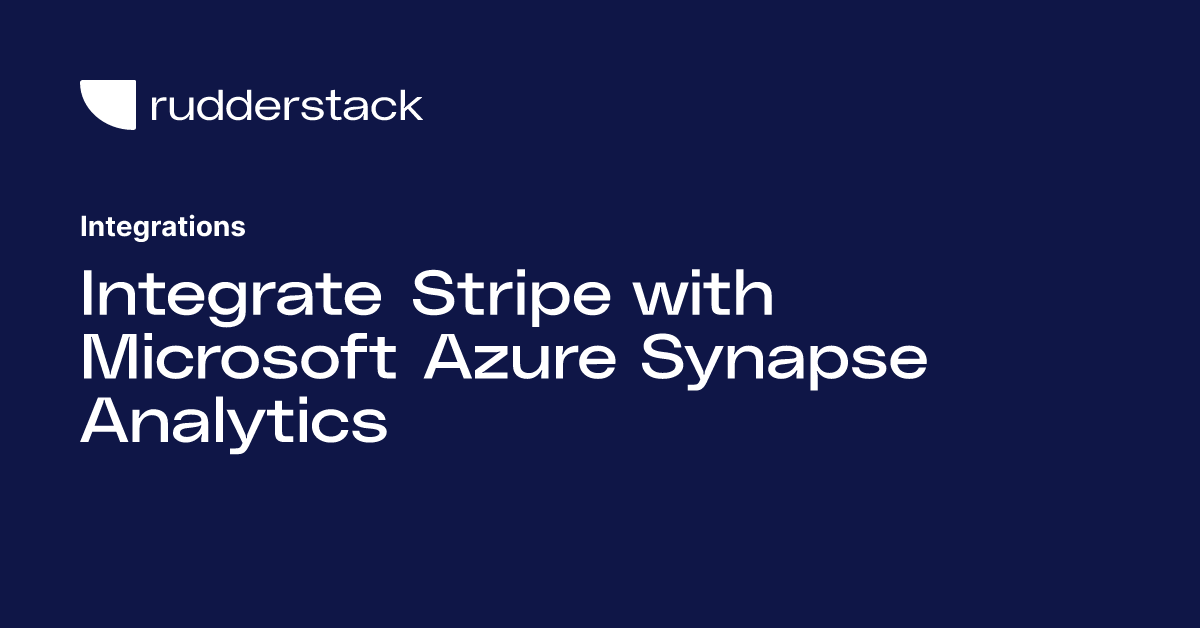 rudderstack

Integrations

Integrate Stripe with Microsoft Azure Synapse Analytics